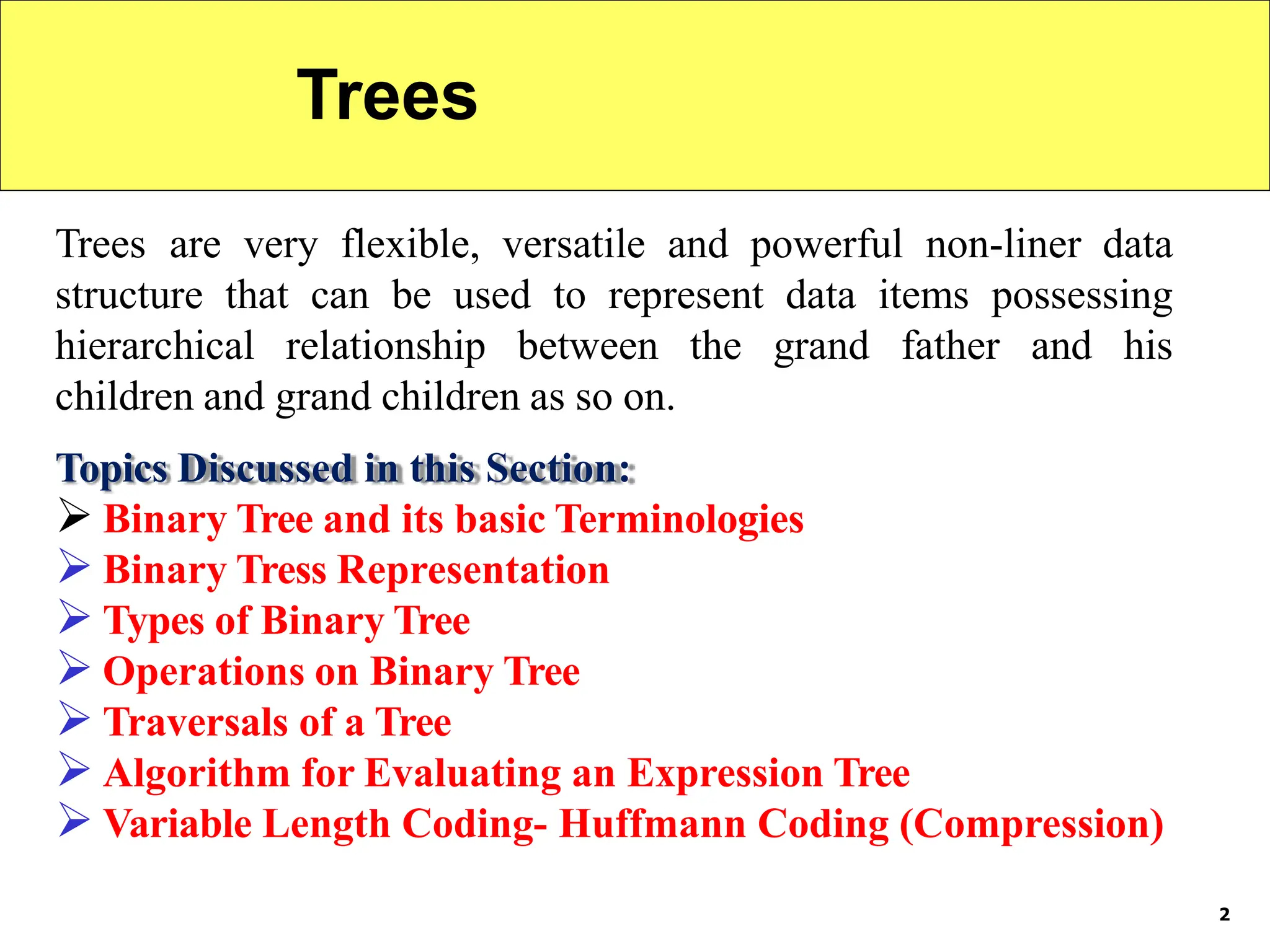 Trees

Trees are very flexible, versatile and powerful non-liner data structure that can be used to represent data items possessing hierarchical relationship between the grand father and his children and grand children as so on.

Topics Discussed in this Section:
➢ Binary Tree and its basic Terminologies
➢ Binary Tress Representation
➢ Types of Binary Tree
➢ Operations on Binary Tree
➢ Traversals of a Tree
➢ Algorithm for Evaluating an Expression Tree
➢ Variable Length Coding- Huffmann Coding (Compression)

2